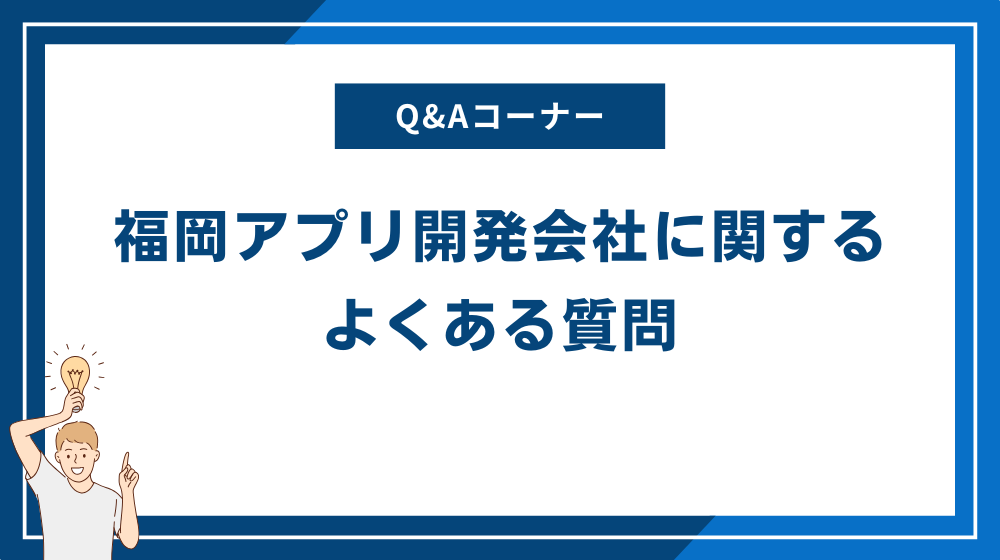 Q&Aコーナー

福岡アプリ開発会社に関する
よくある質問